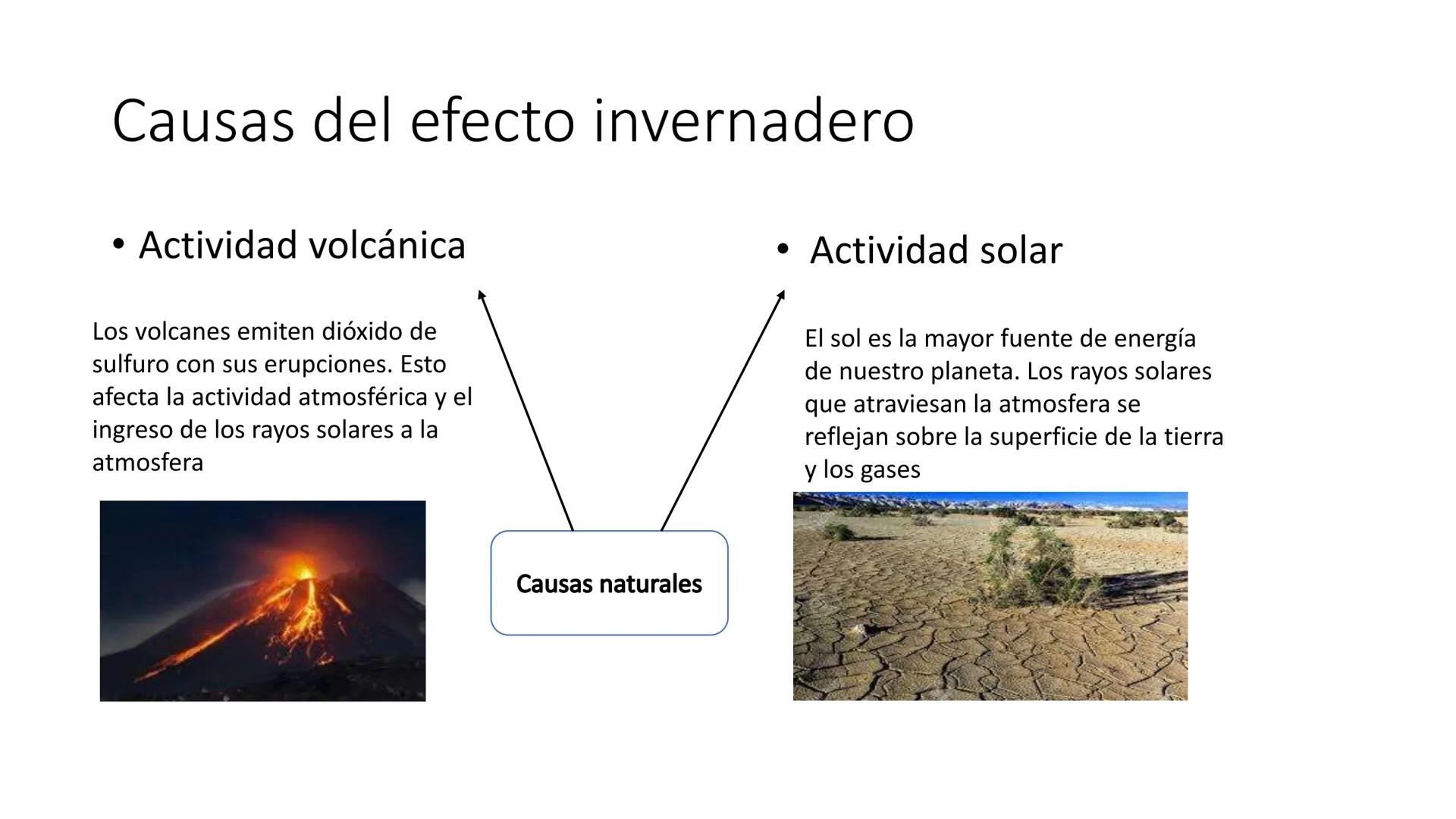 Causas del efecto invernadero

• Actividad volcánica

Los volcanes emiten dióxido de sulfuro con sus erupciones. Esto afecta la actividad atmosférica y el ingreso de los rayos solares a la atmosfera

• Actividad solar

El sol es la mayor fuente de energía de nuestro planeta. Los rayos solares que atraviesan la atmosfera se reflejan sobre la superficie de la tierra y los gases

Causas naturales